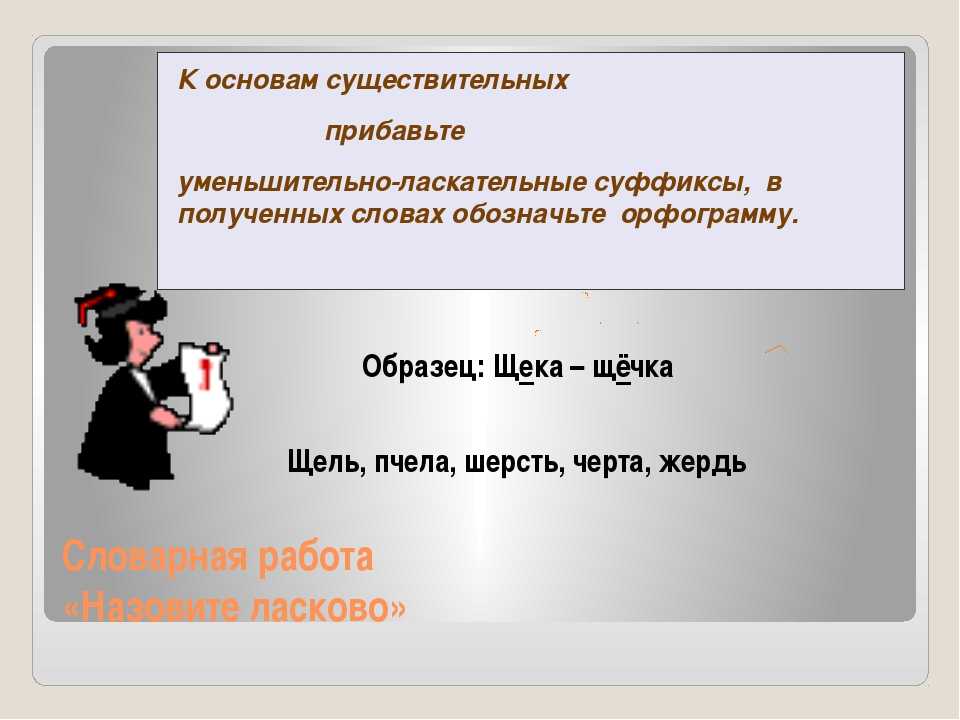 К основам существительных

прибавьте

уменьшительно-ласкательные суффиксы, в полученных словах обозначьте орфограмму.

Образец: Щека – щёчка

Щель, пчела, шерсть, черта, жердь

Словарная работа
«Назовите ласково»